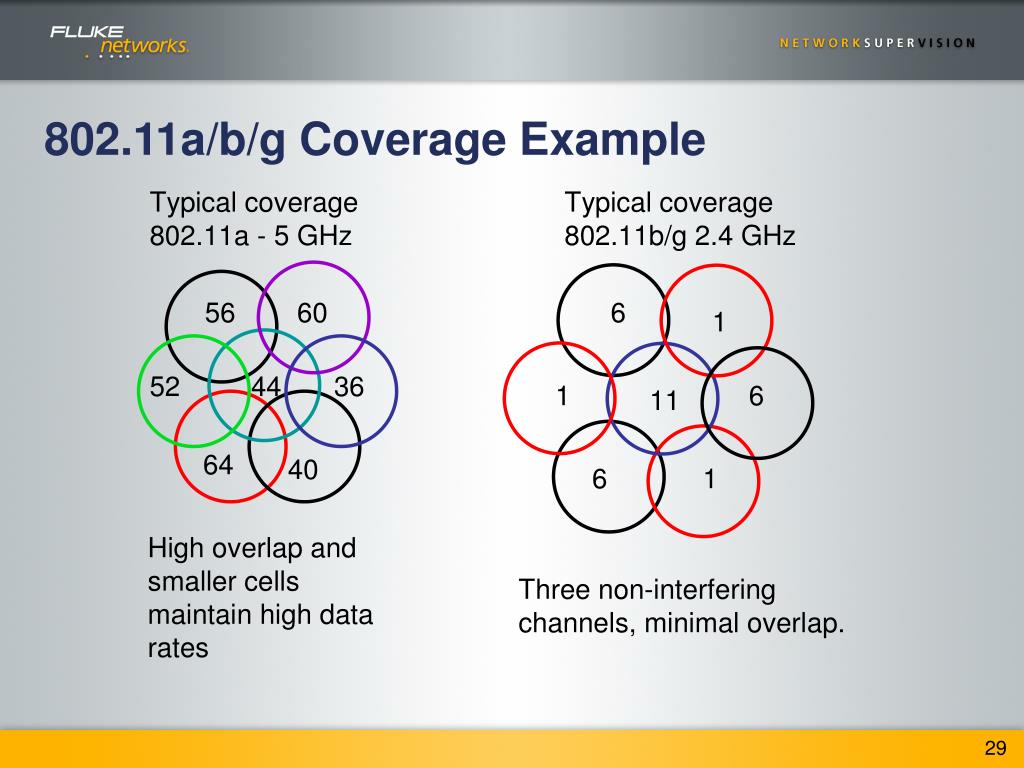 FLUKE networks.

NETWORKSUPERVISION

802.11a/b/g Coverage Example

Typical coverage 802.11a - 5 GHz

56 60 52 44 36 64 40

High overlap and smaller cells maintain high data rates

Typical coverage 802.11b/g 2.4 GHz

6 1 1 11 6 6 1

Three non-interfering channels, minimal overlap.

29